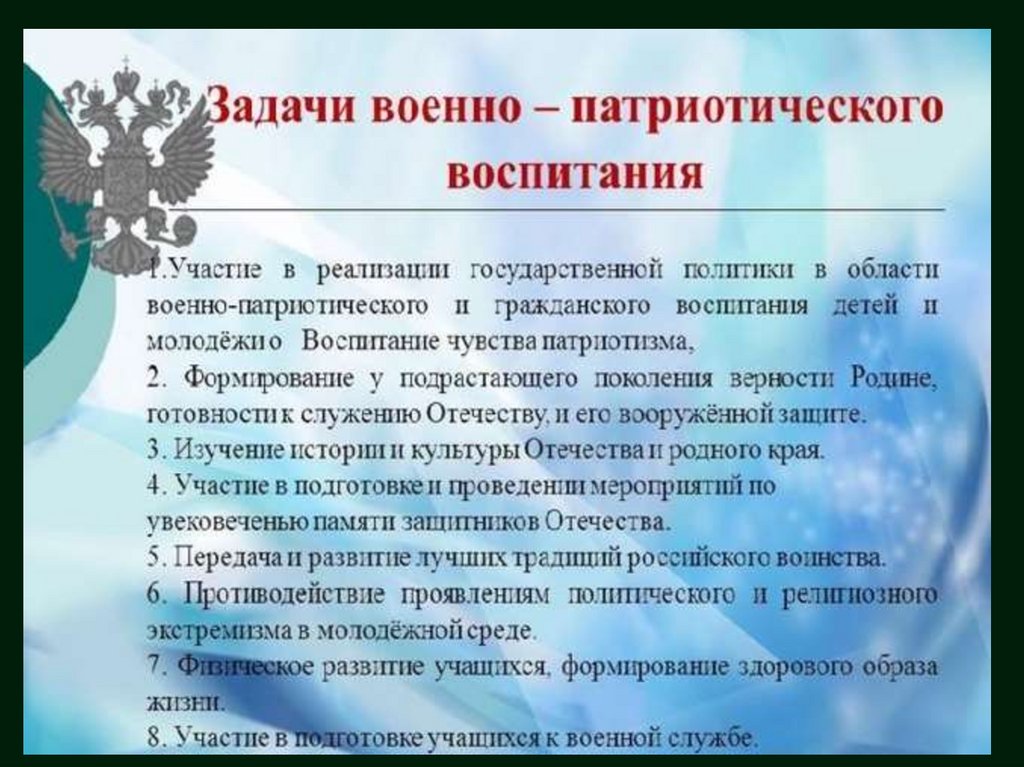 Задачи военно – патриотического воспитания

1.Участие в реализации государственной политики в области военно-патриотического и гражданского воспитания детей и молодёжи о Воспитание чувства патриотизма,

2. Формирование у подрастающего поколения верности Родине, готовности к служению Отечеству, и его вооружённой защите.

3. Изучение истории и культуры Отечества и родного края.

4. Участие в подготовке и проведении мероприятий по увековеченью памяти защитников Отечества.

5. Передача и развитие лучших традиций российского воинства.

6. Противодействие проявлениям политического и религиозного экстремизма в молодёжной среде.

7. Физическое развитие учащихся, формирование здорового образа жизни.

8. Участие в подготовке учащихся к военной службе.